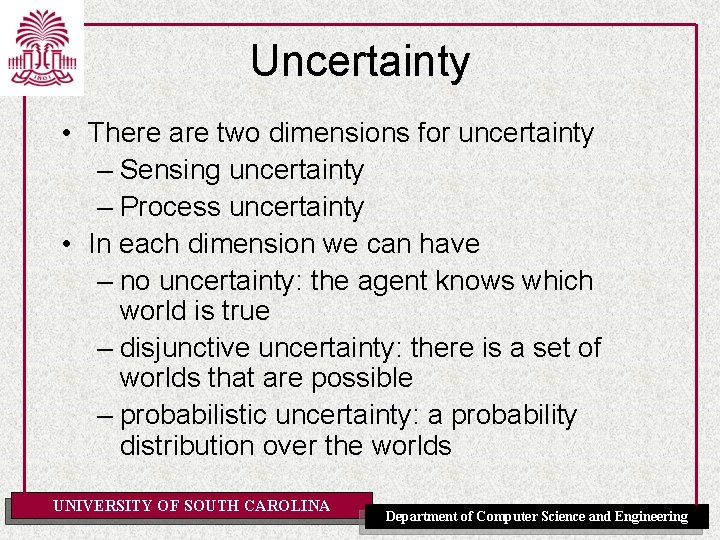 1801

Uncertainty

• There are two dimensions for uncertainty
– Sensing uncertainty
– Process uncertainty
• In each dimension we can have
– no uncertainty: the agent knows which world is true
– disjunctive uncertainty: there is a set of worlds that are possible
– probabilistic uncertainty: a probability distribution over the worlds

UNIVERSITY OF SOUTH CAROLINA

Department of Computer Science and Engineering